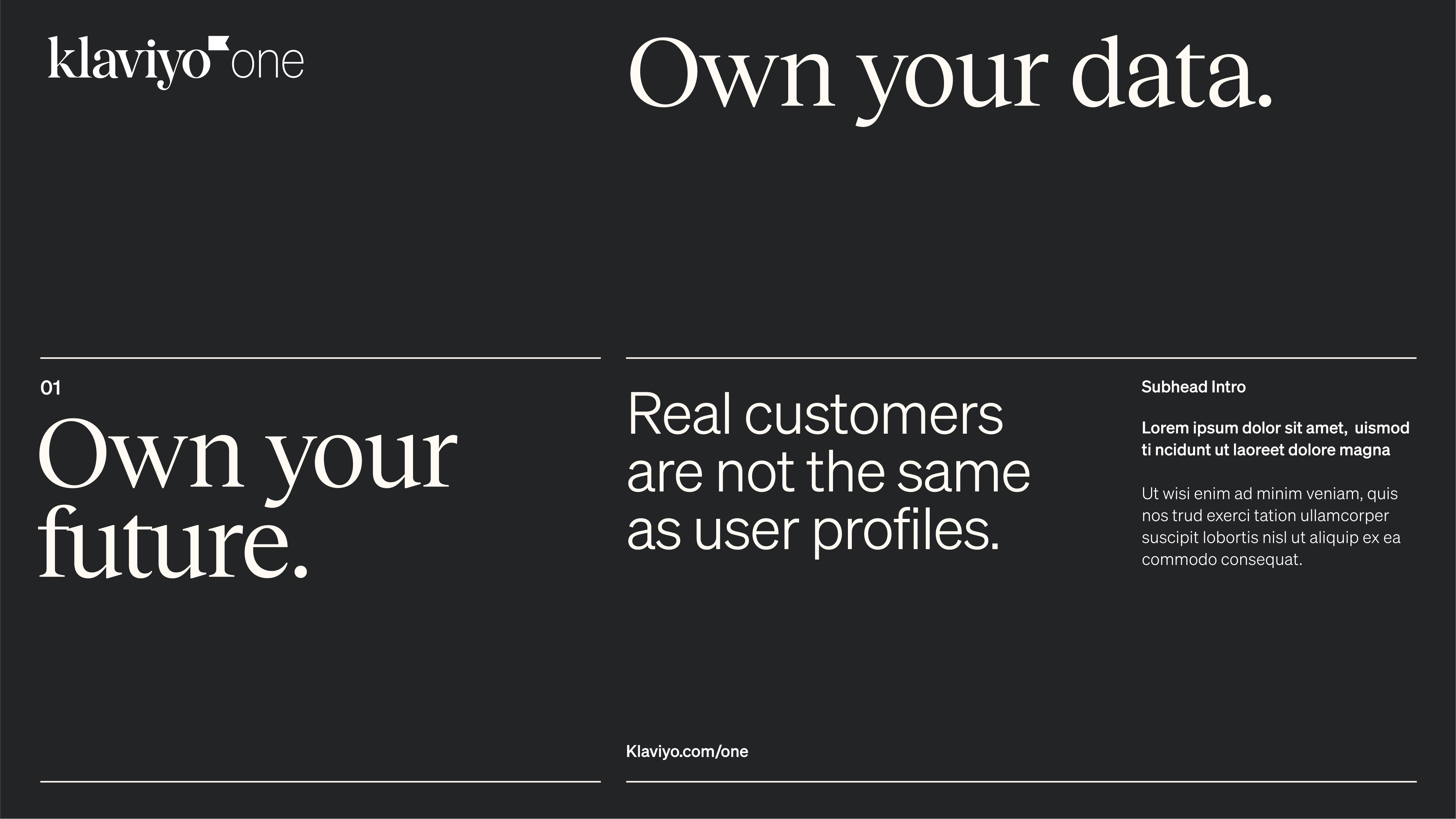 klaviyo one

Own your data.

01

Own your future.

Real customers are not the same as user profiles.

Subhead Intro

Lorem ipsum dolor sit amet, uismod ti ncidunt ut laoreet dolore magna

Ut wisi enim ad minim veniam, quis nos trud exerci tation ullamcorper suscipit lobortis nisl ut aliquip ex ea commodo consequat.

Klaviyo.com/one